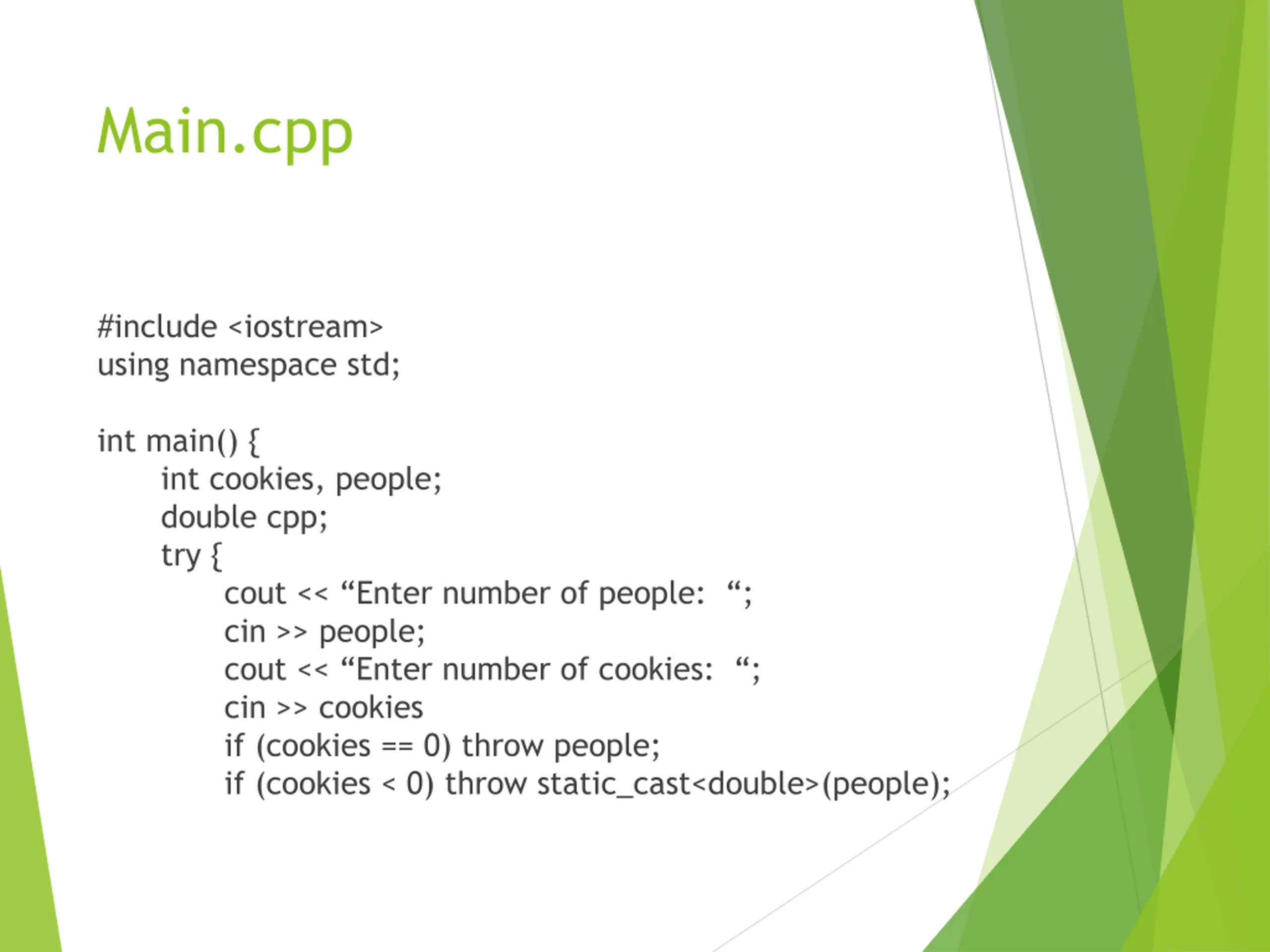 Main.cpp

#include <iostream>
using namespace std;

int main() {
int cookies, people;
double cpp;
try {
cout << “Enter number of people: “;
cin >> people;
cout << “Enter number of cookies: “;
cin >> cookies
if (cookies == 0) throw people;
if (cookies < 0) throw static_cast<double>(people);